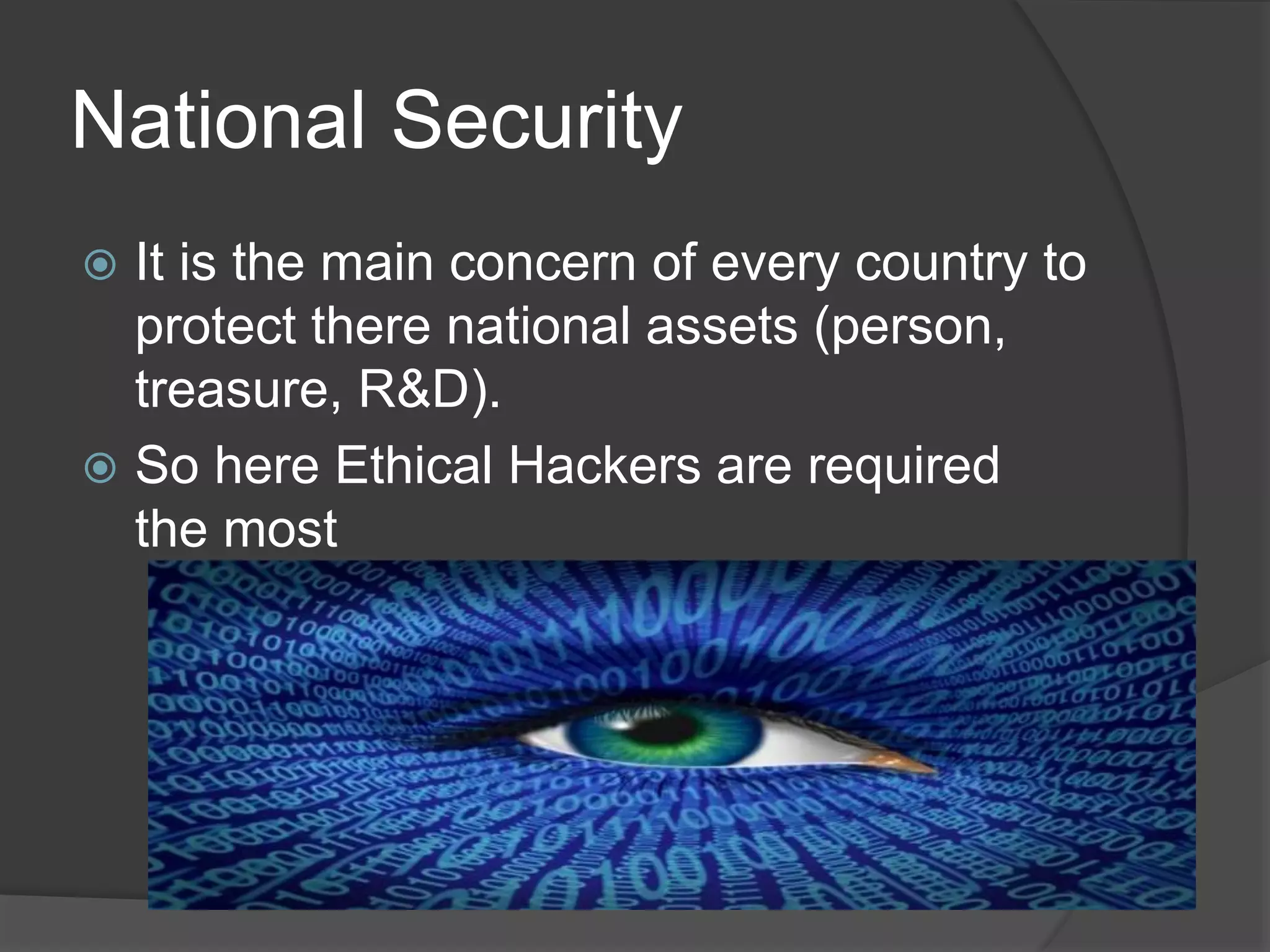 National Security

It is the main concern of every country to protect there national assets (person, treasure, R&D).

So here Ethical Hackers are required the most